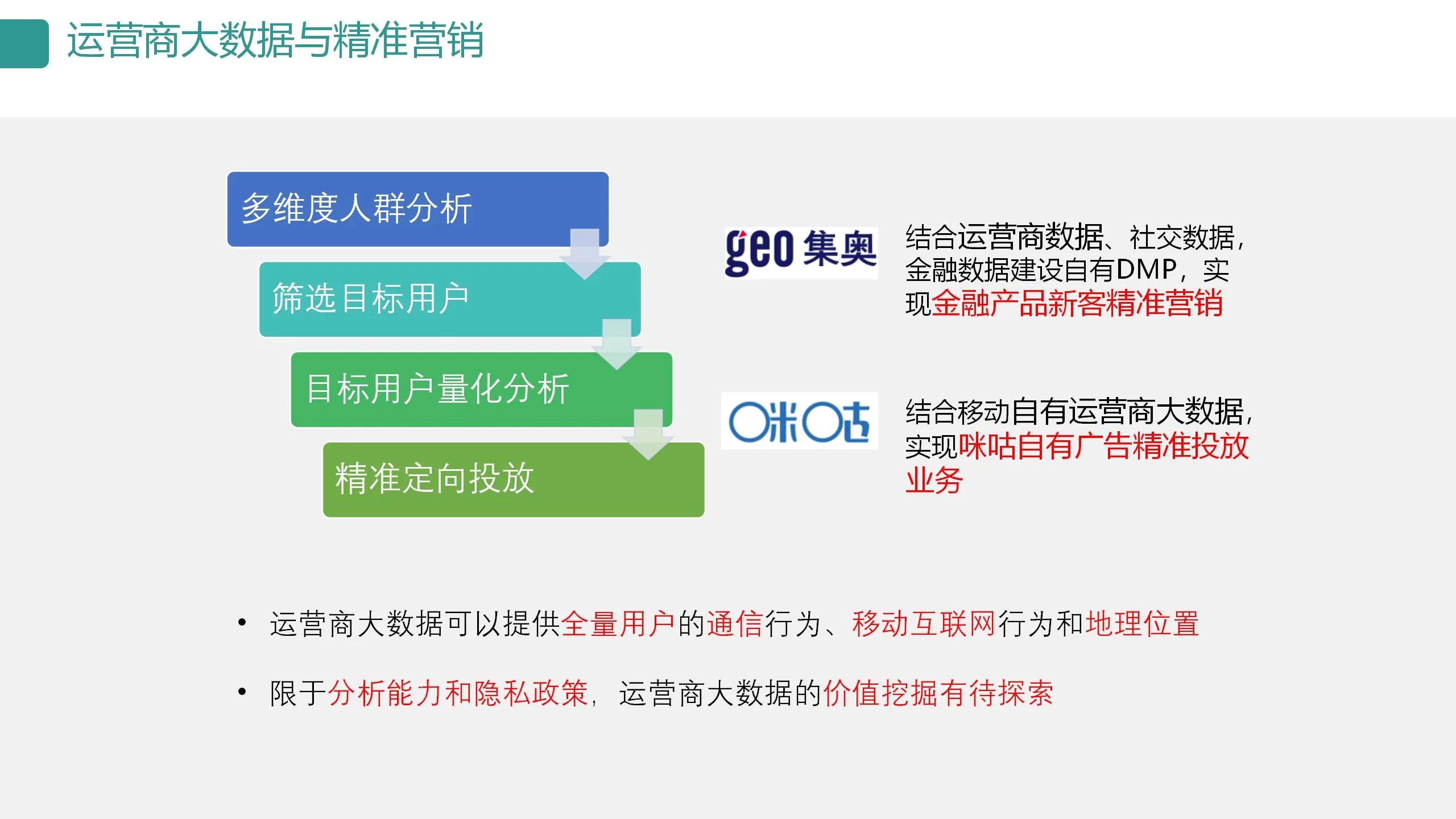 运营商大数据与精准营销

多维度人群分析

筛选目标用户

目标用户量化分析

精准定向投放

geo 集奥

结合运营商数据、社交数据，金融数据建设自有DMP，实现金融产品新客精准营销

咪咕

结合移动自有运营商大数据，实现咪咕自有广告精准投放业务

• 运营商大数据可以提供全量用户的通信行为、移动互联网行为和地理位置

• 限于分析能力和隐私政策，运营商大数据的价值挖掘有待探索